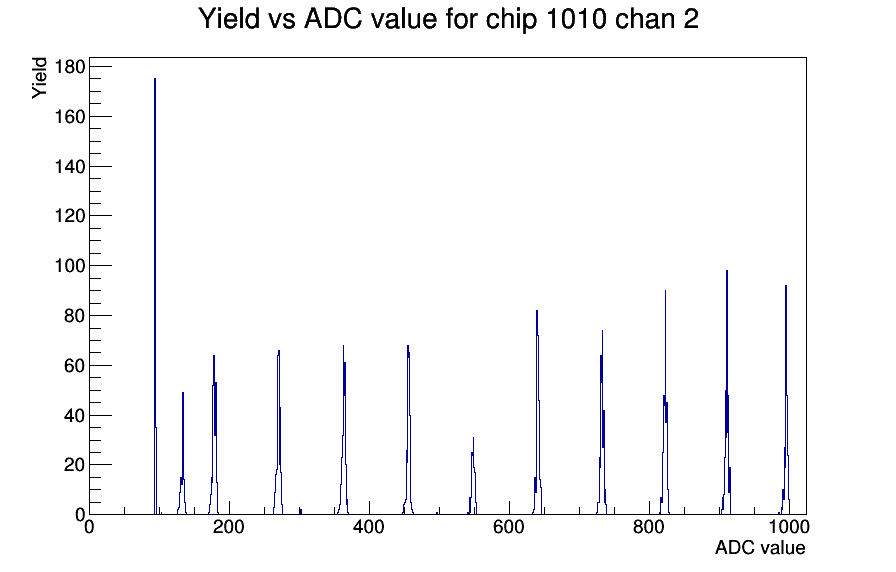 Yield vs ADC value for chip 1010 chan 2

Yield

180
160
140
120
100
80
60
40
20
0

0
200
400
600
800
1000

ADC value